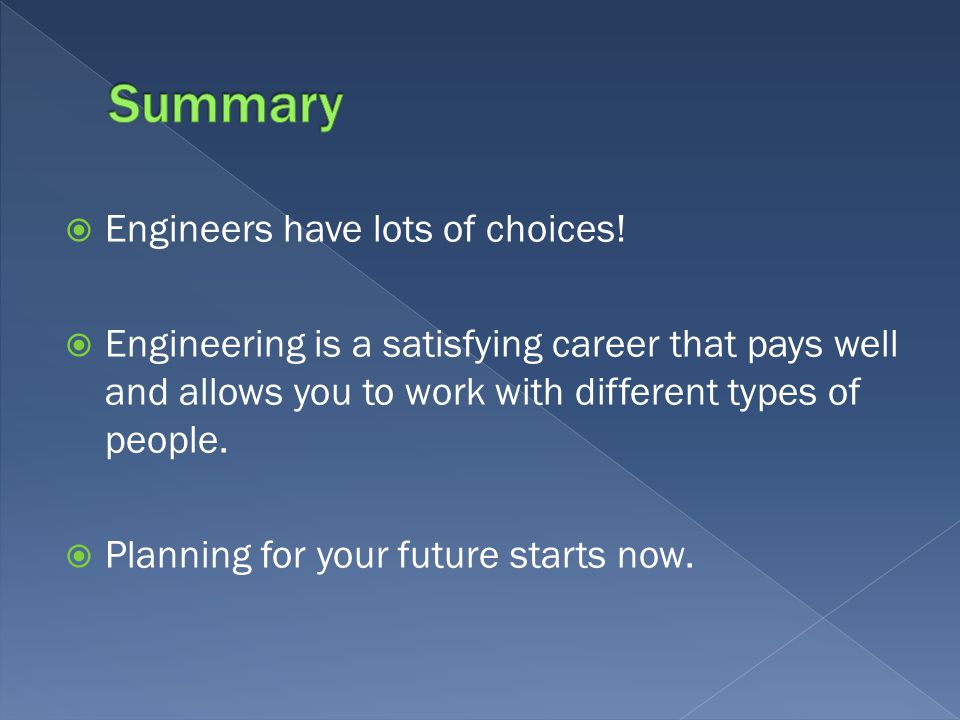 Summary

Engineers have lots of choices!

Engineering is a satisfying career that pays well and allows you to work with different types of people.

Planning for your future starts now.